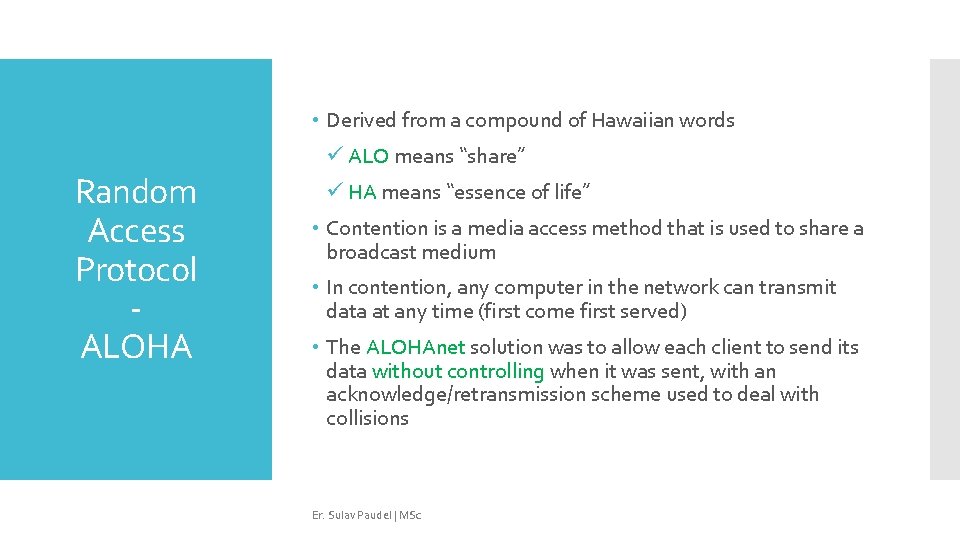 Random Access Protocol - ALOHA

• Derived from a compound of Hawaiian words

✓ ALO means "share"

✓ HA means "essence of life"

• Contention is a media access method that is used to share a broadcast medium

• In contention, any computer in the network can transmit data at any time (first come first served)

• The ALOHAnet solution was to allow each client to send its data without controlling when it was sent, with an acknowledge/retransmission scheme used to deal with collisions

Er. Sulav Paudel | MSc